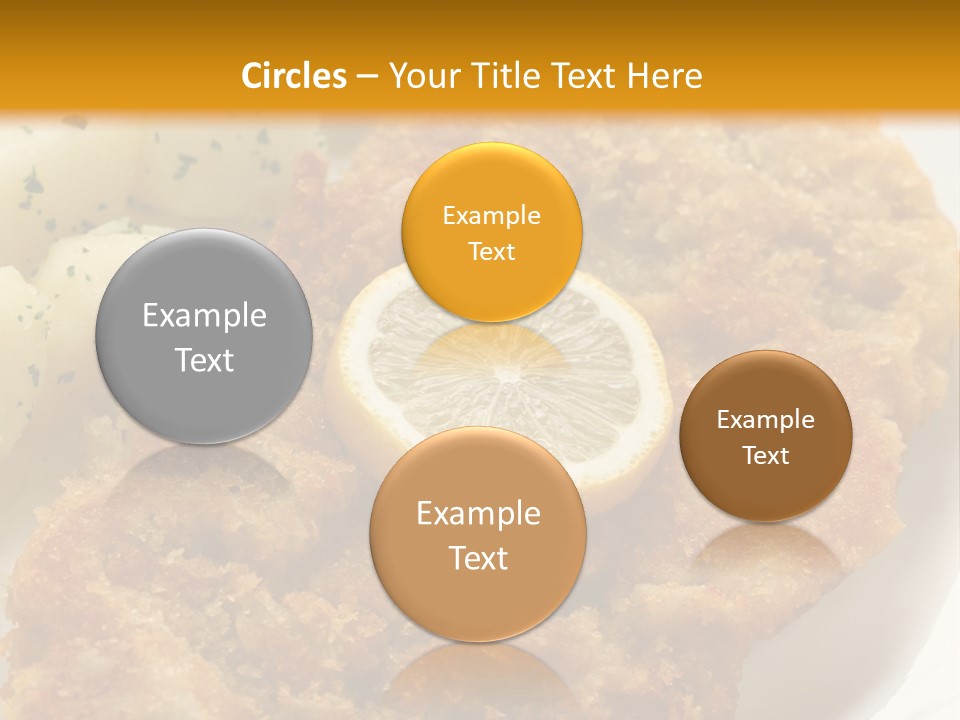 Circles – Your Title Text Here

Example Text

Example Text

Example Text

Example Text